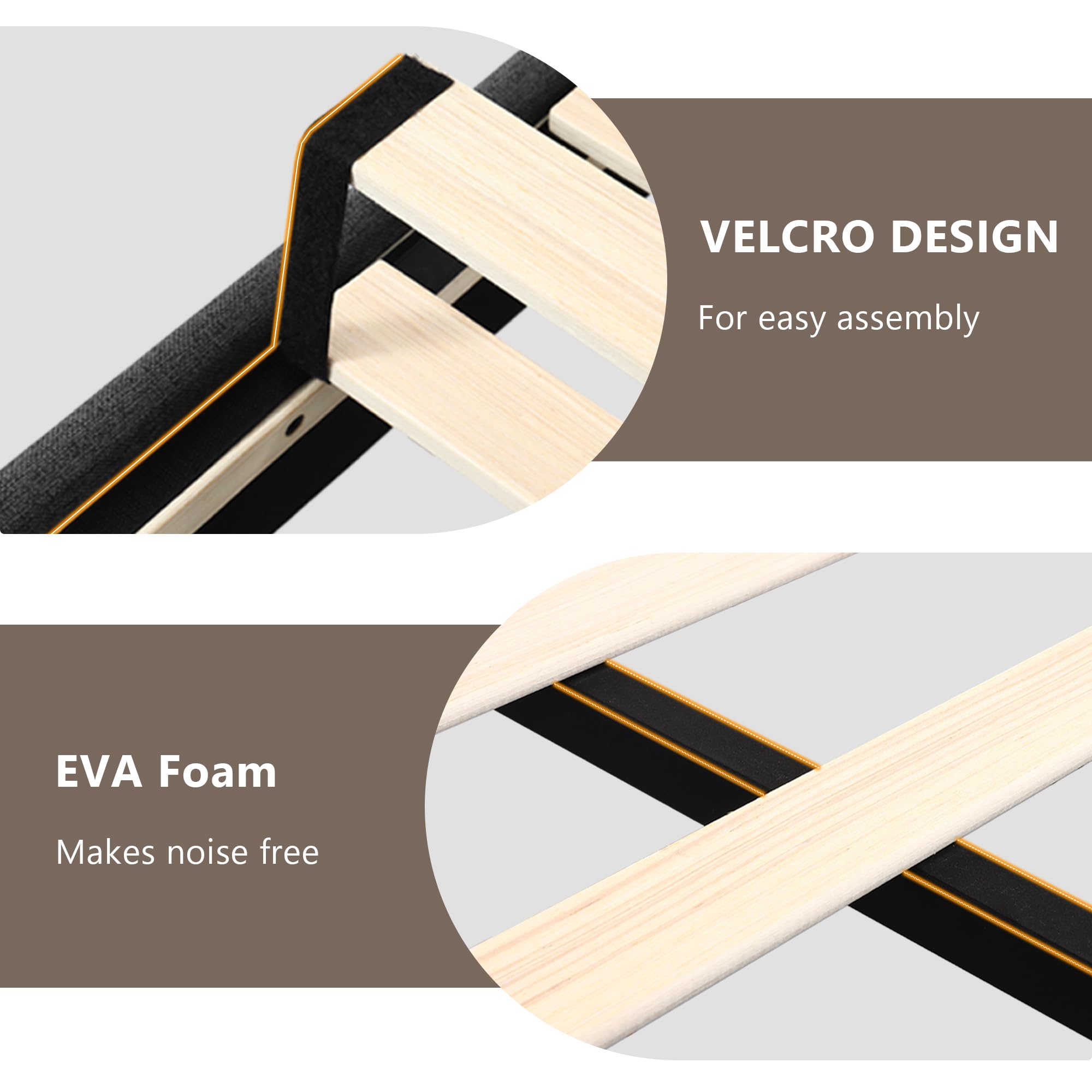 VELCRO DESIGN

For easy assembly

EVA Foam

Makes noise free